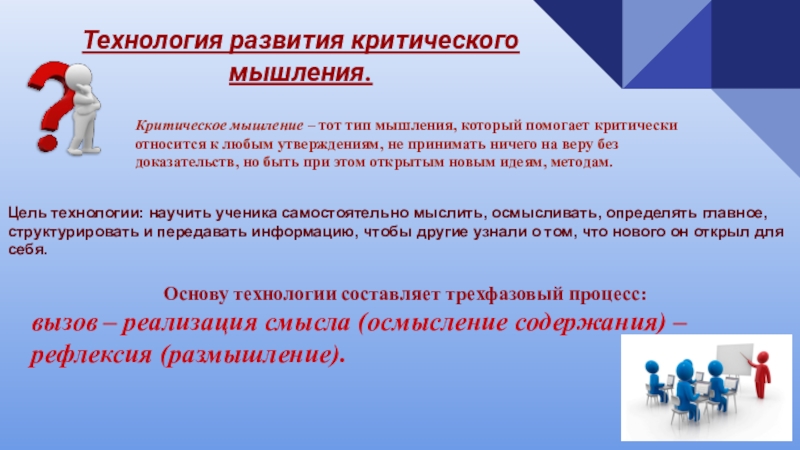 Технология развития критического мышления.

Критическое мышление – тот тип мышления, который помогает критически относится к любым утверждениям, не принимать ничего на веру без доказательств, но быть при этом открытым новым идеям, методам.

Цель технологии: научить ученика самостоятельно мыслить, осмысливать, определять главное, структурировать и передавать информацию, чтобы другие узнали о том, что нового он открыл для себя.

Основу технологии составляет трехфазовый процесс:
вызов – реализация смысла (осмысление содержания) – рефлексия (размышление).